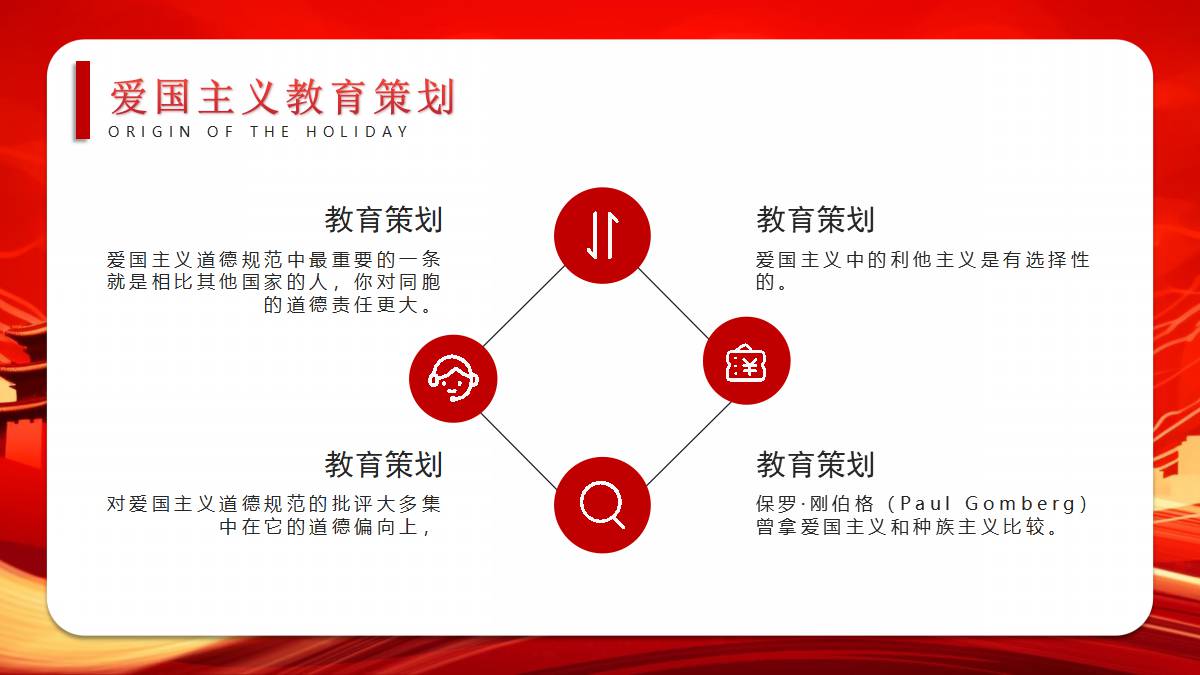 爱国主义教育策划
ORIGIN OF THE HOLIDAY

教育策划
爱国主义道德规范中最重要的一条就是相比其他国家的人，你对同胞的道德责任更大。

教育策划
爱国主义中的利他主义是有选择性的。

教育策划
对爱国主义道德规范的批评大多集中在它的道德偏向上，

教育策划
保罗·刚伯格（Paul Gomberg）曾拿爱国主义和种族主义比较。